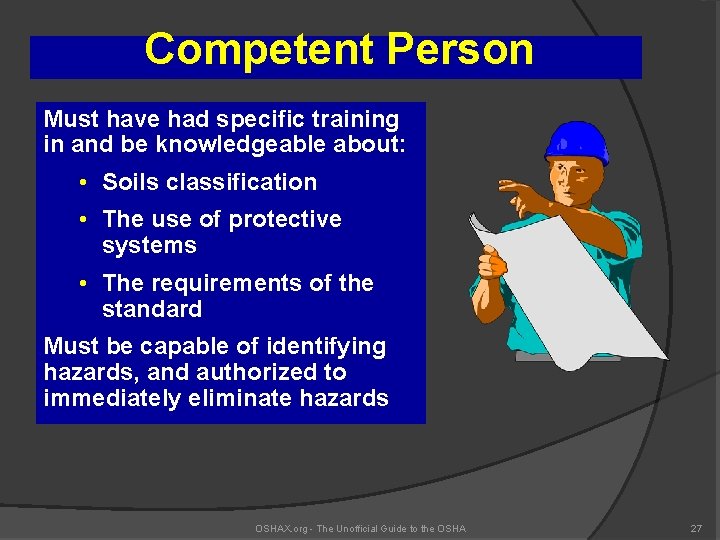 Competent Person

Must have had specific training in and be knowledgeable about:

• Soils classification

• The use of protective systems

• The requirements of the standard

Must be capable of identifying hazards, and authorized to immediately eliminate hazards

OSHAX.org - The Unofficial Guide to the OSHA

27